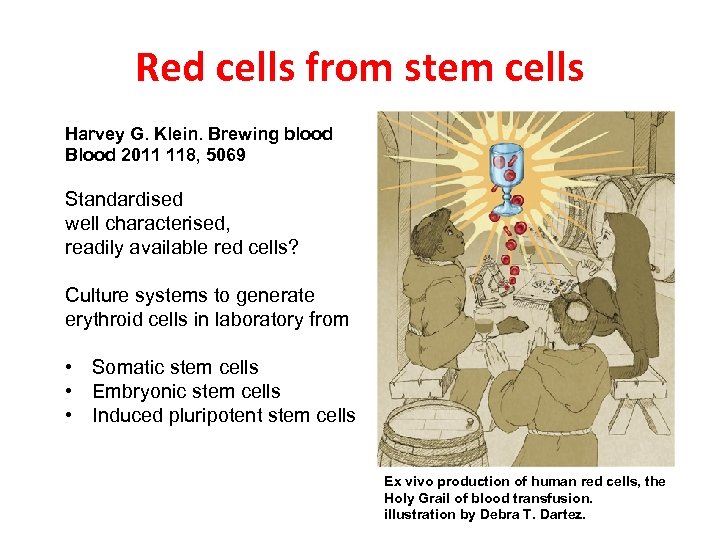 Red cells from stem cells

Harvey G. Klein. Brewing blood
Blood 2011 118, 5069

Standardised
well characterised,
readily available red cells?

Culture systems to generate erythroid cells in laboratory from

• Somatic stem cells
• Embryonic stem cells
• Induced pluripotent stem cells

Ex vivo production of human red cells, the Holy Grail of blood transfusion. illustration by Debra T. Dartez.